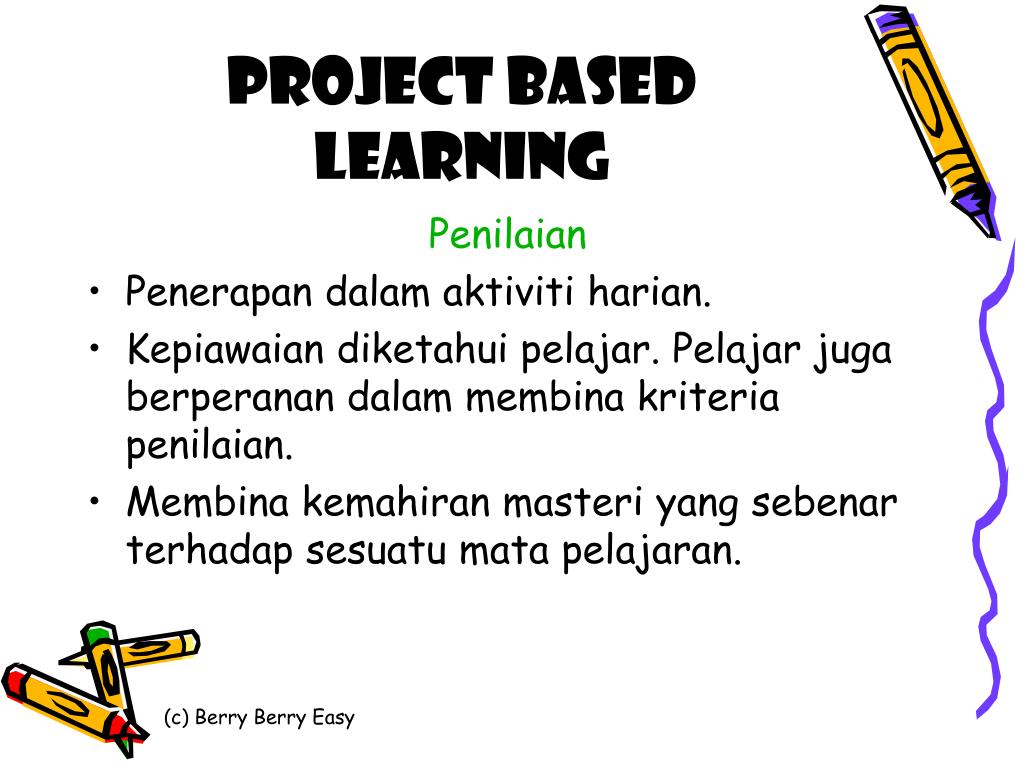 PROJECT BASED LEARNING

Penilaian

• Penerapan dalam aktiviti harian.
• Kepiawaian diketahui pelajar. Pelajar juga berperanan dalam membina kriteria penilaian.
• Membina kemahiran masteri yang sebenar terhadap sesuatu mata pelajaran.

(c) Berry Berry Easy